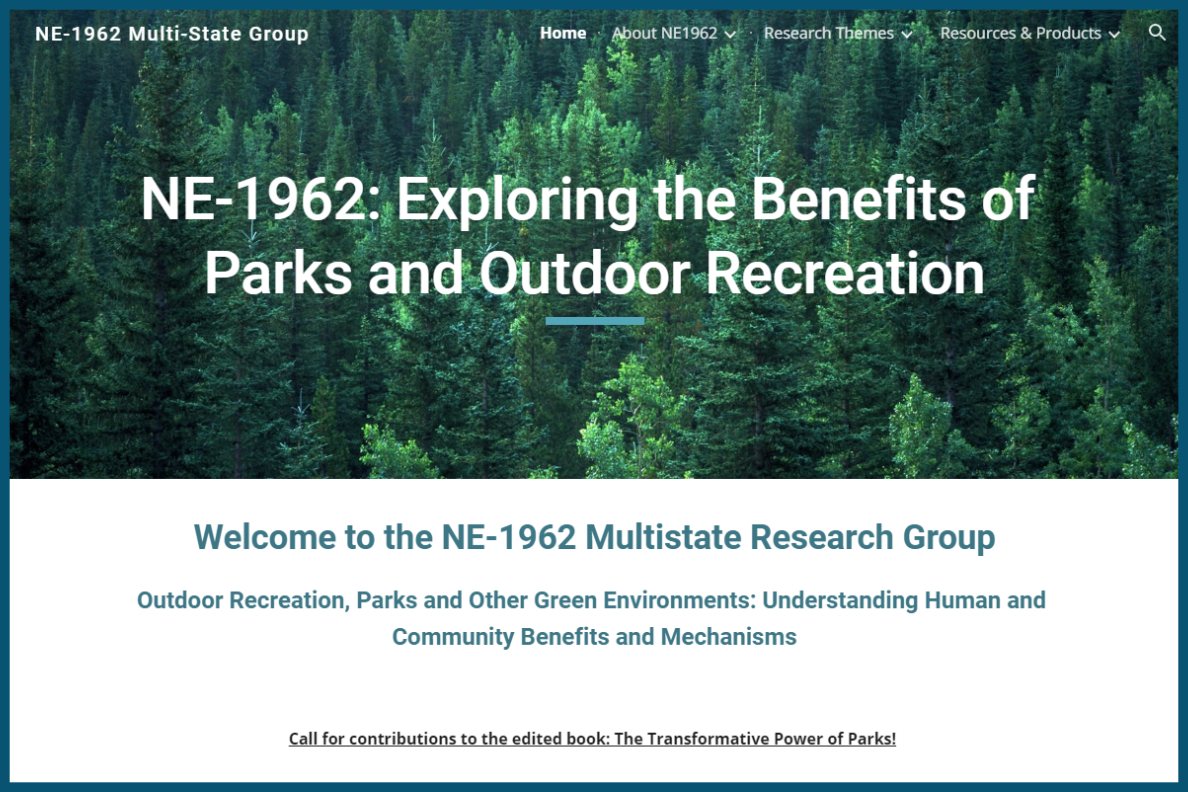 NE-1962 Multi-State Group

Home About NE1962 Research Themes Resources & Products

NE-1962: Exploring the Benefits of Parks and Outdoor Recreation

Welcome to the NE-1962 Multistate Research Group

Outdoor Recreation, Parks and Other Green Environments: Understanding Human and Community Benefits and Mechanisms

Call for contributions to the edited book: The Transformative Power of Parks!